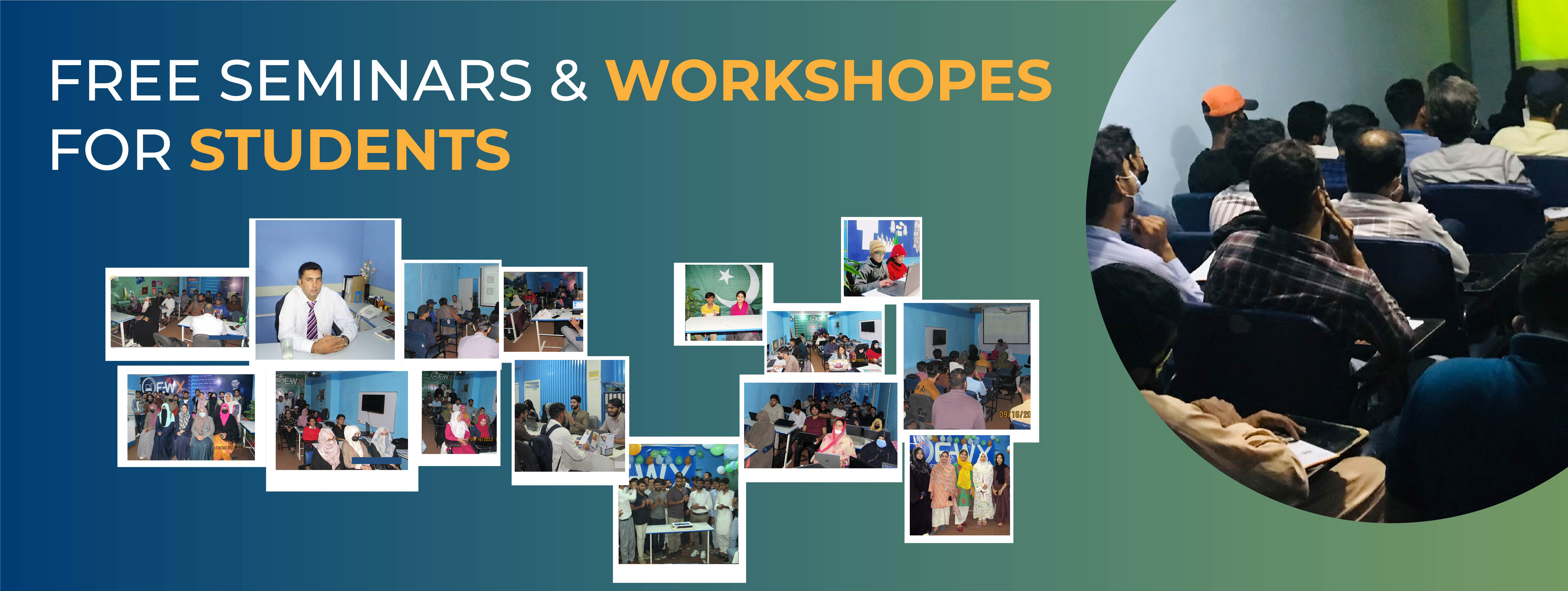 FREE SEMINARS & WORKSHOPES FOR STUDENTS